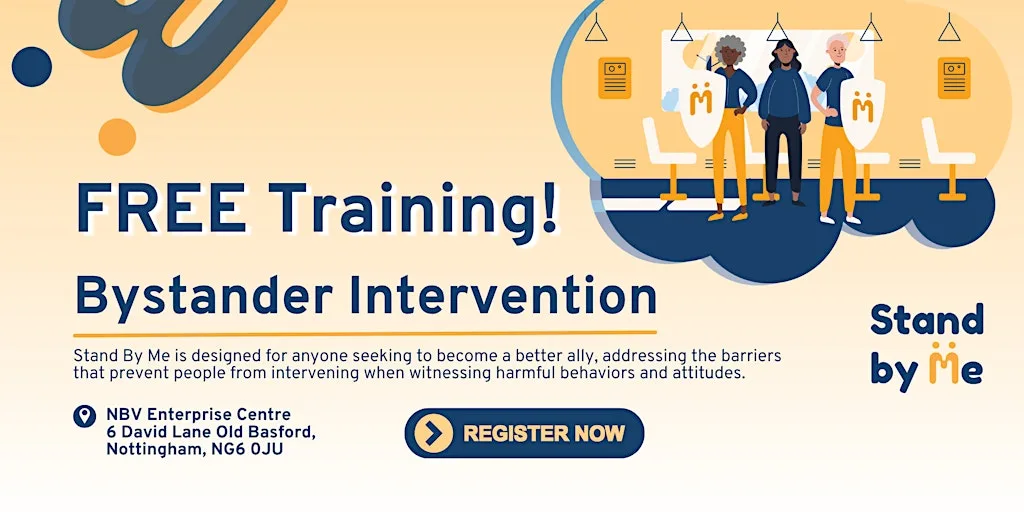 FREE Training!

Bystander Intervention

Stand By Me is designed for anyone seeking to become a better ally, addressing the barriers that prevent people from intervening when witnessing harmful behaviors and attitudes.

NBV Enterprise Centre
6 David Lane Old Basford,
Nottingham, NG6 0JU

REGISTER NOW

Stand by Me